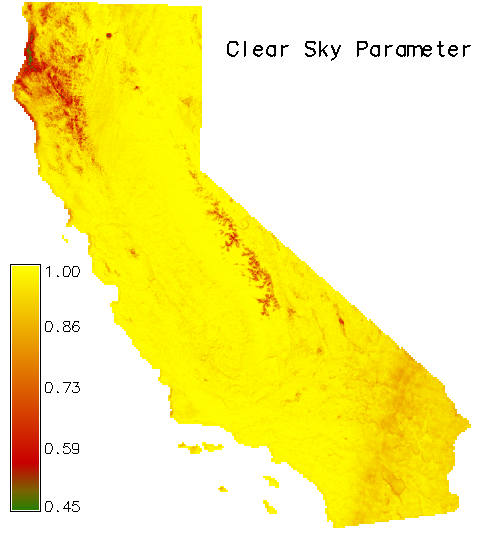 Clear Sky Parameter

1.00
0.86
0.73
0.59
0.45